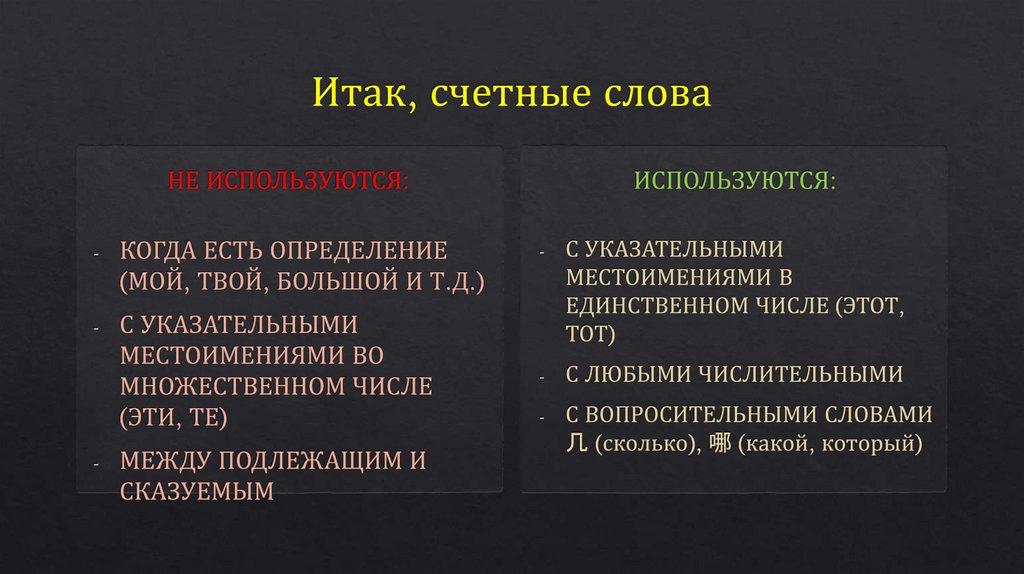 Итак, счетные слова

НЕ ИСПОЛЬЗУЮТСЯ:

- КОГДА ЕСТЬ ОПРЕДЕЛЕНИЕ (МОЙ, ТВОЙ, БОЛЬШОЙ И Т.Д.)
- С УКАЗАТЕЛЬНЫМИ МЕСТОИМЕНИЯМИ ВО МНОЖЕСТВЕННОМ ЧИСЛЕ (ЭТИ, ТЕ)
- МЕЖДУ ПОДЛЕЖАЩИМ И СКАЗУЕМЫМ

ИСПОЛЬЗУЮТСЯ:

- С УКАЗАТЕЛЬНЫМИ МЕСТОИМЕНИЯМИ В ЕДИНСТВЕННОМ ЧИСЛЕ (ЭТОТ, ТОТ)
- С ЛЮБЫМИ ЧИСЛИТЕЛЬНЫМИ
- С ВОПРОСИТЕЛЬНЫМИ СЛОВАМИ 几 (сколько), 哪 (какой, который)